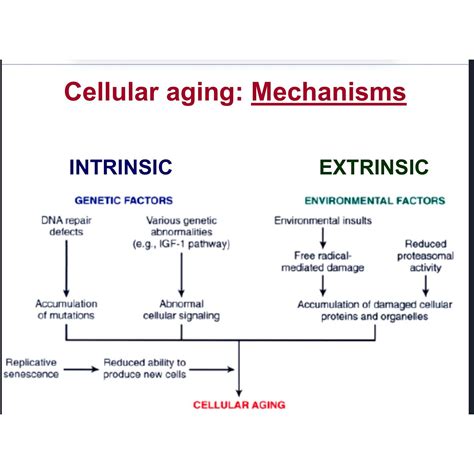 Cellular aging: Mechanisms

INTRINSIC

EXTRINSIC

GENETIC FACTORS

ENVIRONMENTAL FACTORS

DNA repair defects

Various genetic abnormalities (e.g., IGF-1 pathway)

Environmental insults

Free radical-mediated damage

Reduced proteasomal activity

Accumulation of mutations

Abnormal cellular signaling

Accumulation of damaged cellular proteins and organelles

Replicative senescence

Reduced ability to produce new cells

CELLULAR AGING